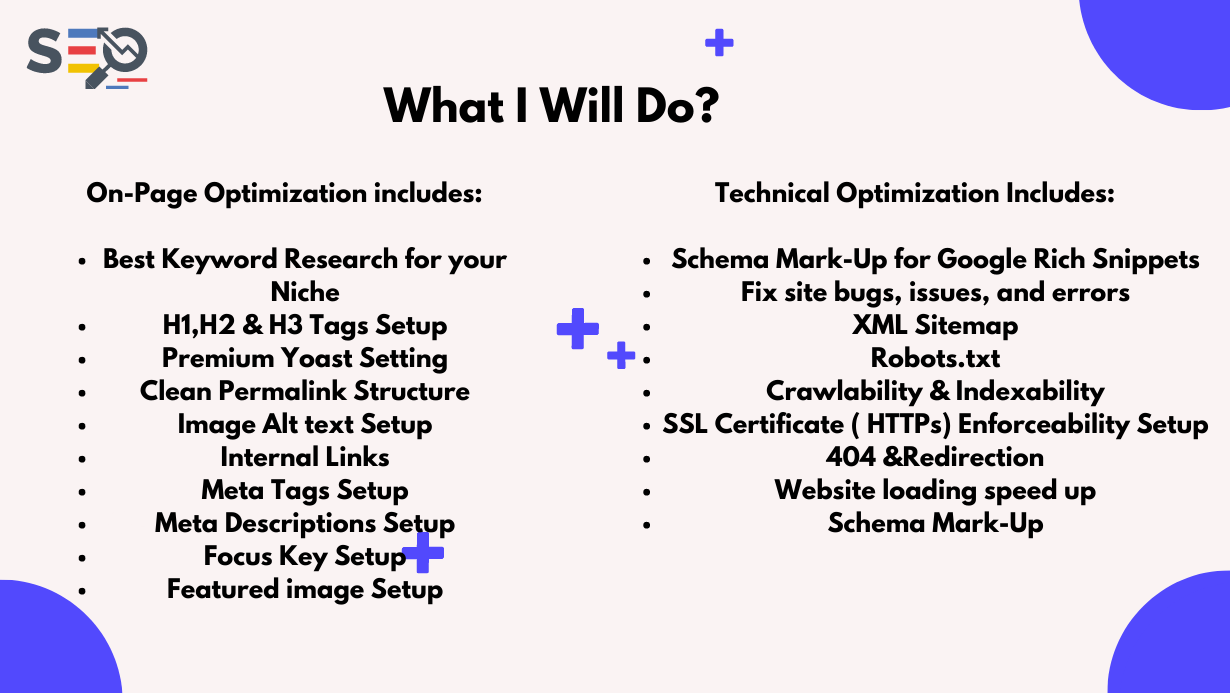 SEO

What I Will Do?

On-Page Optimization includes:

- Best Keyword Research for your Niche
- H1,H2 & H3 Tags Setup
- Premium Yoast Setting
- Clean Permalink Structure
- Image Alt text Setup
- Internal Links
- Meta Tags Setup
- Meta Descriptions Setup
- Focus Key Setup
- Featured image Setup

Technical Optimization Includes:

- Schema Mark-Up for Google Rich Snippets
- Fix site bugs, issues, and errors
- XML Sitemap
- Robots.txt
- Crawlability & Indexability
- SSL Certificate ( HTTPs) Enforceability Setup
- 404 &Redirection
- Website loading speed up
- Schema Mark-Up